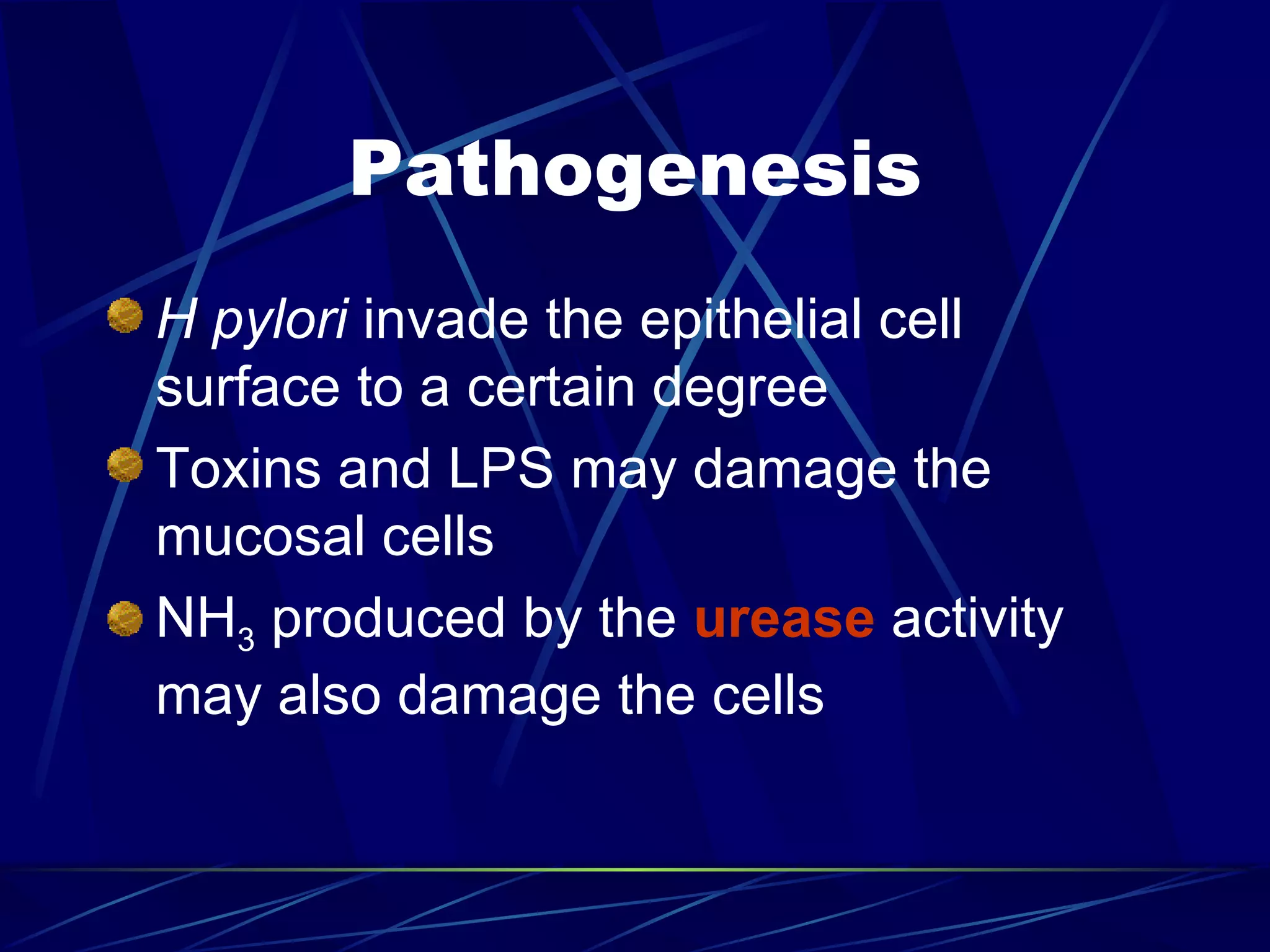 Pathogenesis

H pylori invade the epithelial cell surface to a certain degree

Toxins and LPS may damage the mucosal cells

$NH_3$ produced by the urease activity may also damage the cells